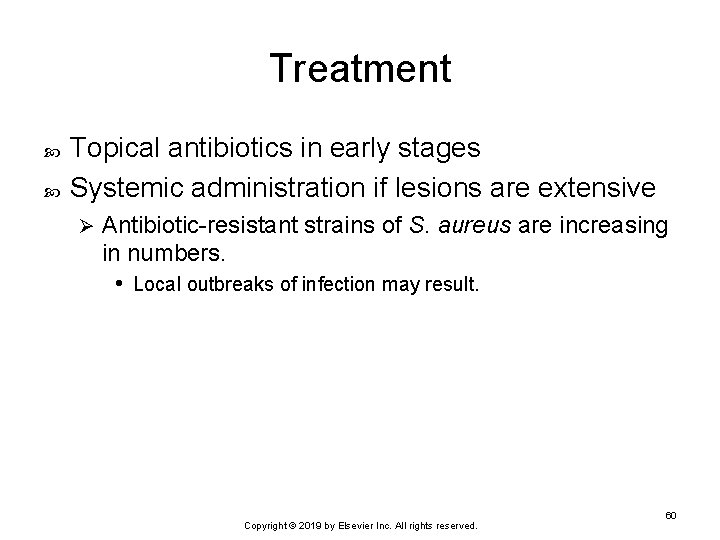 Treatment

Topical antibiotics in early stages

Systemic administration if lesions are extensive

Antibiotic-resistant strains of S. aureus are increasing in numbers.

Local outbreaks of infection may result.

60

Copyright © 2019 by Elsevier Inc. All rights reserved.